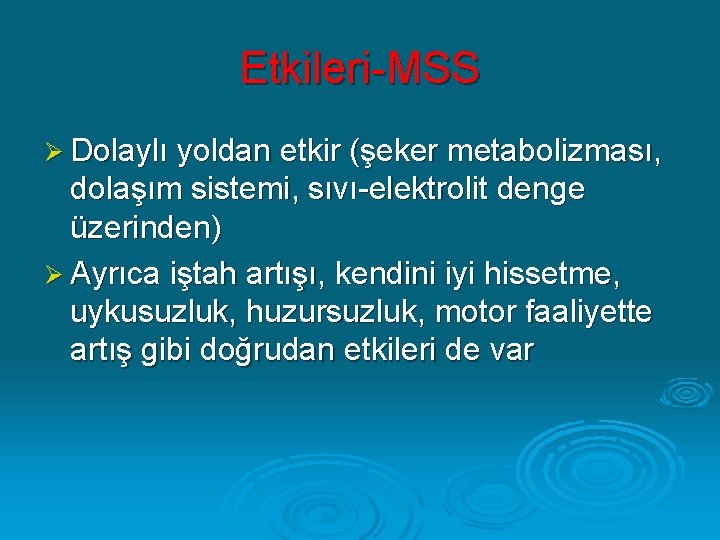 Etkileri-MSS

➢ Dolaylı yoldan etkir (şeker metabolizması, dolaşım sistemi, sıvı-elektrolit denge üzerinden)

➢ Ayrıca iştah artışı, kendini iyi hissetme, uykusuzluk, huzursuzluk, motor faaliyette artış gibi doğrudan etkileri de var